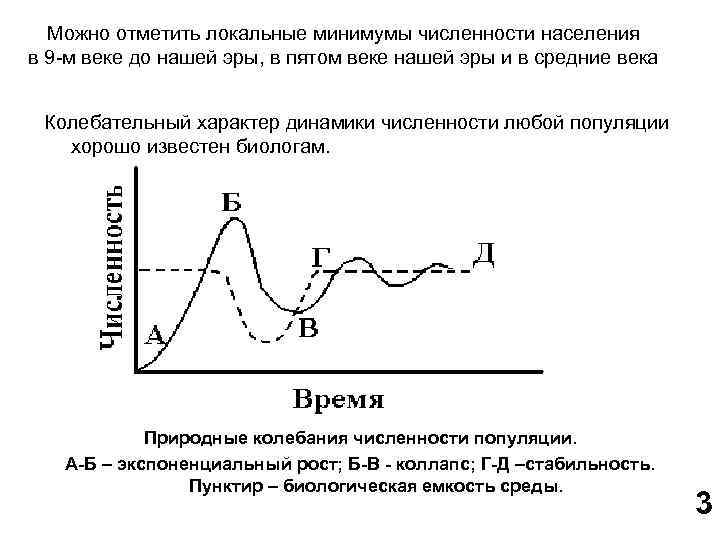 Можно отметить локальные минимумы численности населения в 9-м веке до нашей эры, в пятом веке нашей эры и в средние века

Колебательный характер динамики численности любой популяции хорошо известен биологам.

Численность

Б

Г

Д

А

В

Время

Природные колебания численности популяции.
А-Б – экспоненциальный рост; Б-В - коллапс; Г-Д –стабильность.
Пунктир – биологическая емкость среды.

3